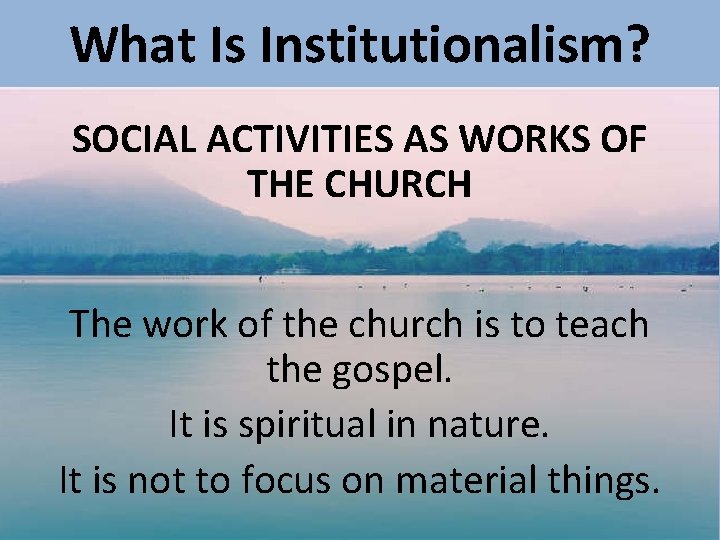 What Is Institutionalism?

SOCIAL ACTIVITIES AS WORKS OF THE CHURCH

The work of the church is to teach the gospel.

It is spiritual in nature.

It is not to focus on material things.